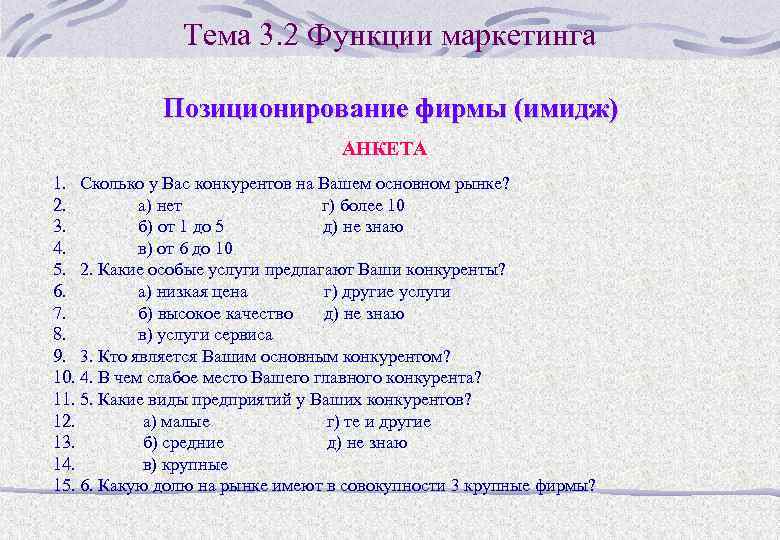 Тема 3.2 Функции маркетинга

Позиционирование фирмы (имидж)

АНКЕТА

1. Сколько у Вас конкурентов на Вашем основном рынке?
2. а) нет г) более 10
3. б) от 1 до 5 д) не знаю
4. в) от 6 до 10
5. 2. Какие особые услуги предлагают Ваши конкуренты?
6. а) низкая цена г) другие услуги
7. б) высокое качество д) не знаю
8. в) услуги сервиса
9. 3. Кто является Вашим основным конкурентом?
10. 4. В чем слабое место Вашего главного конкурента?
11. 5. Какие виды предприятий у Ваших конкурентов?
12. а) малые г) те и другие
13. б) средние д) не знаю
14. в) крупные
15. 6. Какую долю на рынке имеют в совокупности 3 крупные фирмы?